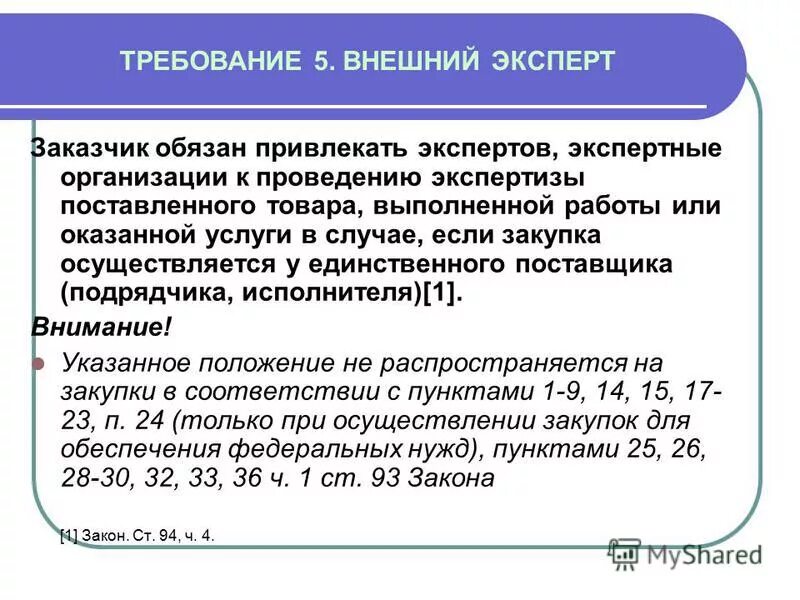 ТРЕБОВАНИЕ 5. ВНЕШНИЙ ЭКСПЕРТ

Заказчик обязан привлекать экспертов, экспертные организации к проведению экспертизы поставленного товара, выполненной работы или оказанной услуги в случае, если закупка осуществляется у единственного поставщика (подрядчика, исполнителя)[1].

Внимание!

Указанное положение не распространяется на закупки в соответствии с пунктами 1-9, 14, 15, 17-23, п. 24 (только при осуществлении закупок для обеспечения федеральных нужд), пунктами 25, 26, 28-30, 32, 33, 36 ч. 1 ст. 93 Закона

[1] Закон. Ст. 94, ч. 4.

MyShared